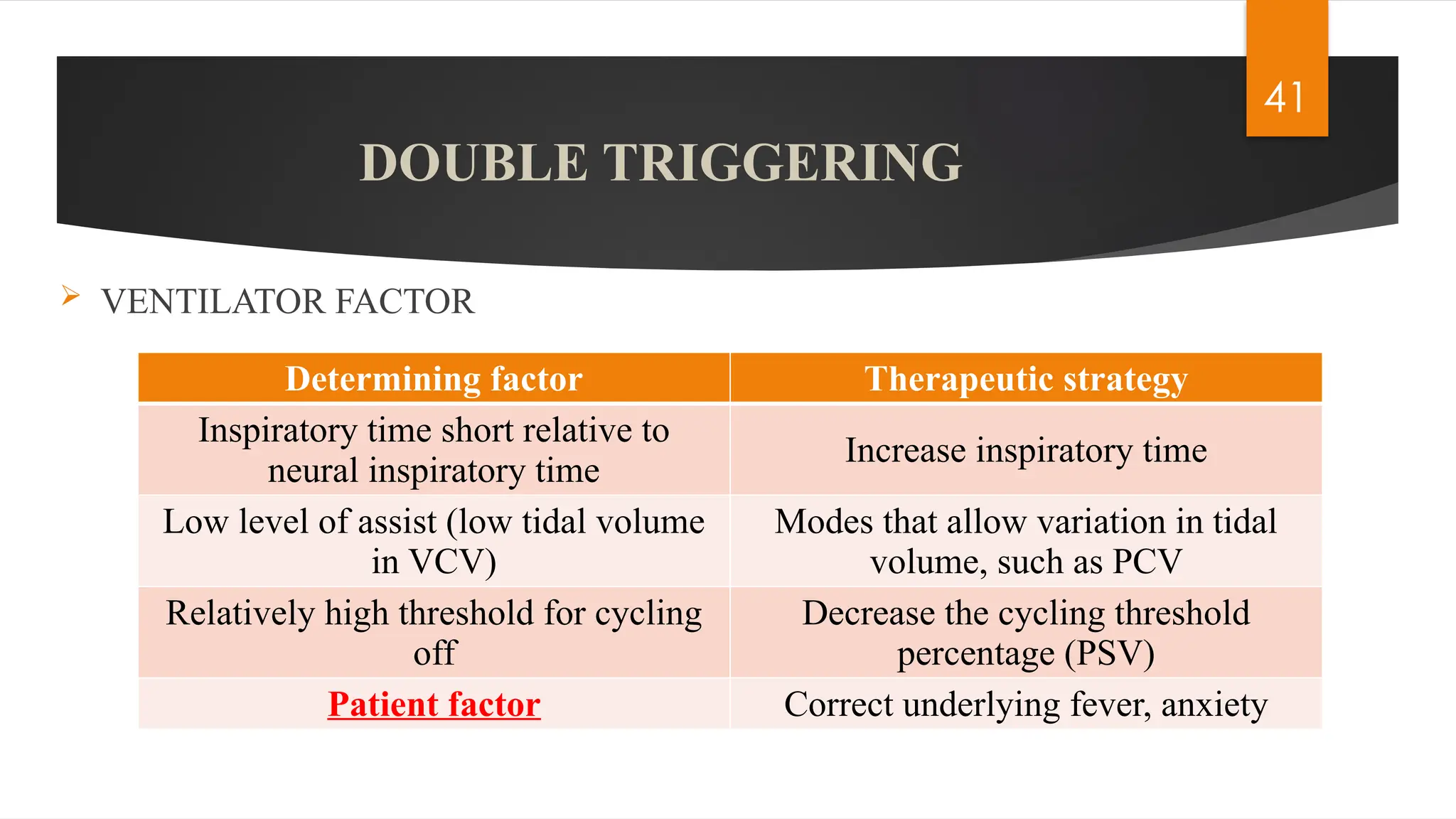 41

DOUBLE TRIGGERING

VENTILATOR FACTOR

| Determining factor | Therapeutic strategy |
|---|---|
| Inspiratory time short relative to neural inspiratory time | Increase inspiratory time |
| Low level of assist (low tidal volume in VCV) | Modes that allow variation in tidal volume, such as PCV |
| Relatively high threshold for cycling off | Decrease the cycling threshold percentage (PSV) |
| Patient factor | Correct underlying fever, anxiety |